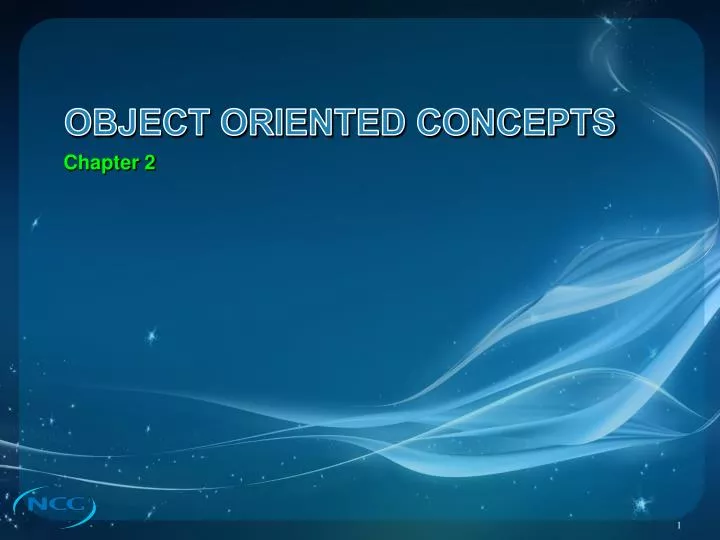 OBJECT ORIENTED CONCEPTS

Chapter 2

NCC

1